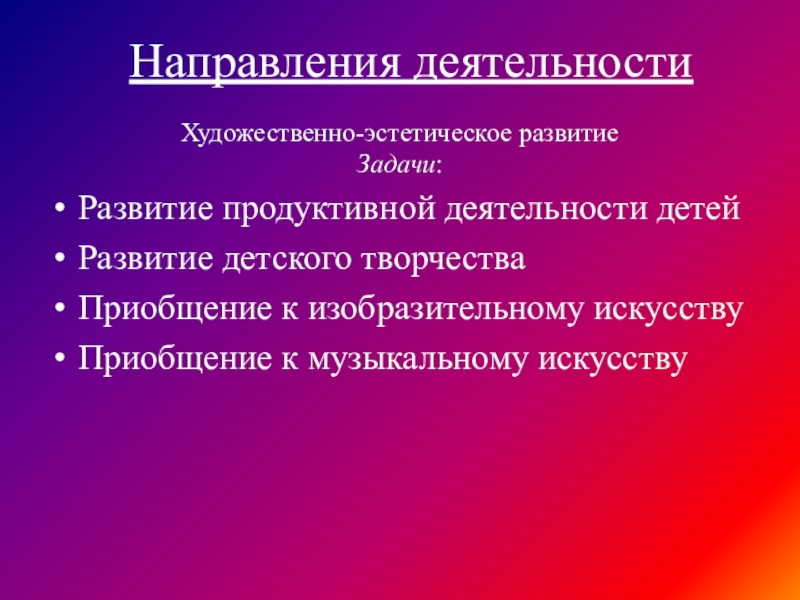 Направления деятельности

Художественно-эстетическое развитие
Задачи:

• Развитие продуктивной деятельности детей
• Развитие детского творчества
• Приобщение к изобразительному искусству
• Приобщение к музыкальному искусству